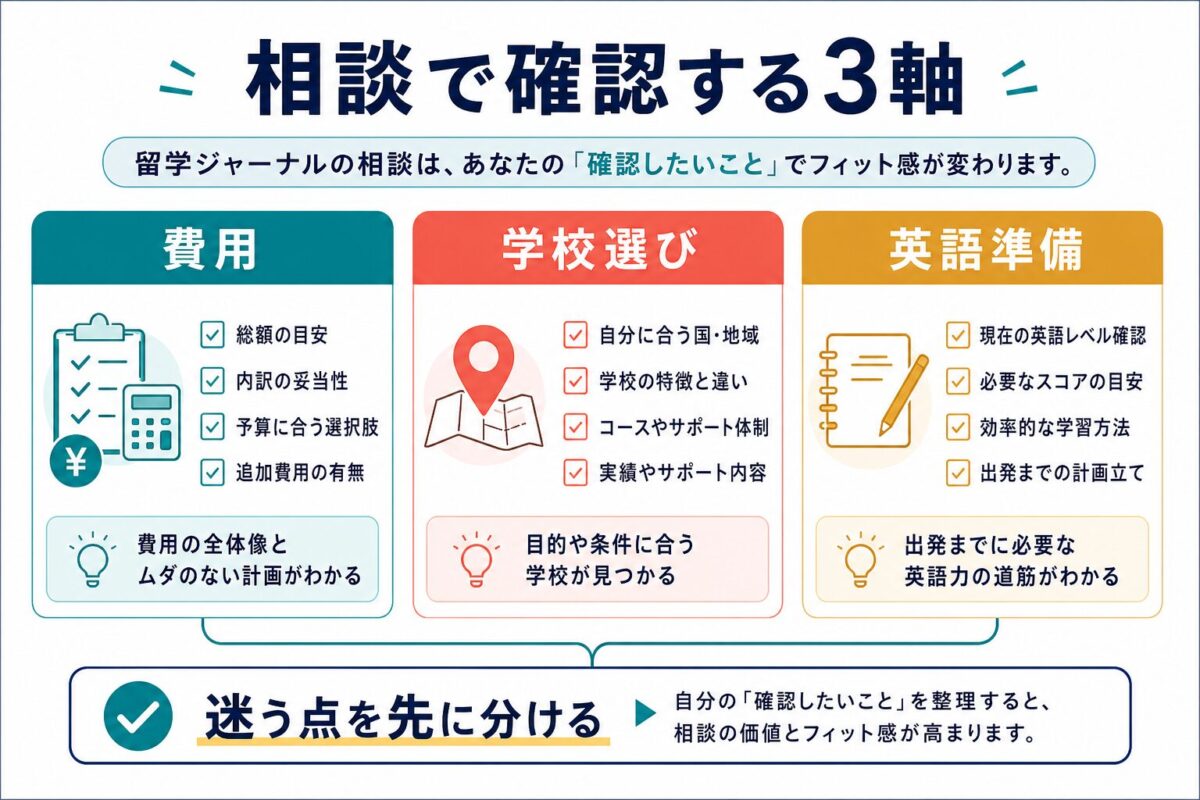 相談で確認する3軸

留学ジャーナルの相談は、あなたの「確認したいこと」でフィット感が変わります。

費用

総額の目安
内訳の妥当性
予算に合う選択肢
追加費用の有無

¥

費用の全体像とムダのない計画がわかる

学校選び

自分に合う国・地域
学校の特徴と違い
コースやサポート体制
実績やサポート内容

目的や条件に合う学校が見つかる

英語準備

現在の英語レベル確認
必要なスコアの目安
効率的な学習方法
出発までの計画立て

出発までに必要な英語力の道筋がわかる

迷う点を先に分ける

自分の「確認したいこと」を整理すると、相談の価値とフィット感が高まります。